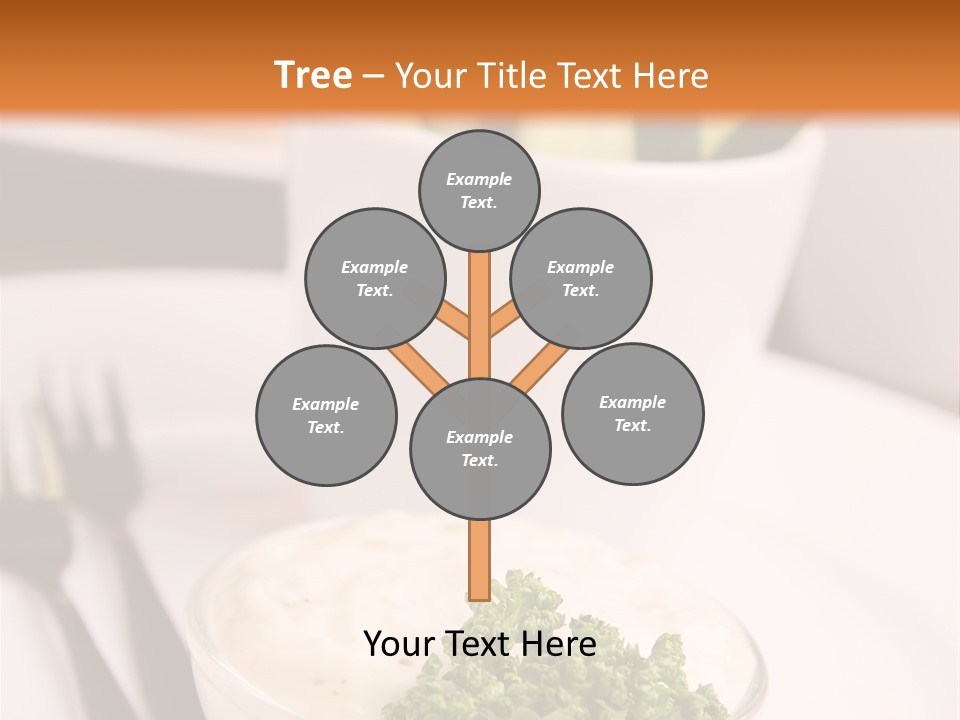 Tree – Your Title Text Here

Example Text.

Example Text.

Example Text.

Example Text.

Example Text.

Example Text.

Your Text Here